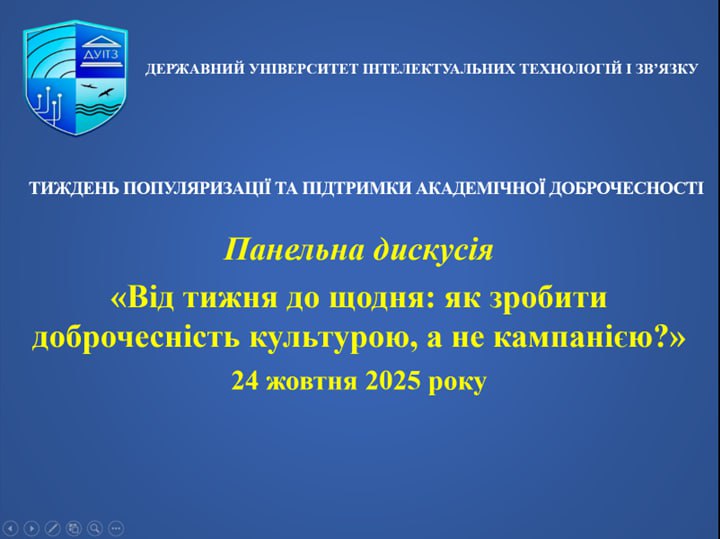 ДУІТЗ

ДЕРЖАВНИЙ УНІВЕРСИТЕТ ІНТЕЛЕКТУАЛЬНИХ ТЕХНОЛОГІЙ І ЗВ'ЯЗКУ

ТИЖДЕНЬ ПОПУЛЯРИЗАЦІЇ ТА ПІДТРИМКИ АКАДЕМІЧНОЇ ДОБРОЧЕСНОСТІ

Панельна дискусія

«Від тижня до щодня: як зробити доброчесність культурою, а не кампанією?»

24 жовтня 2025 року